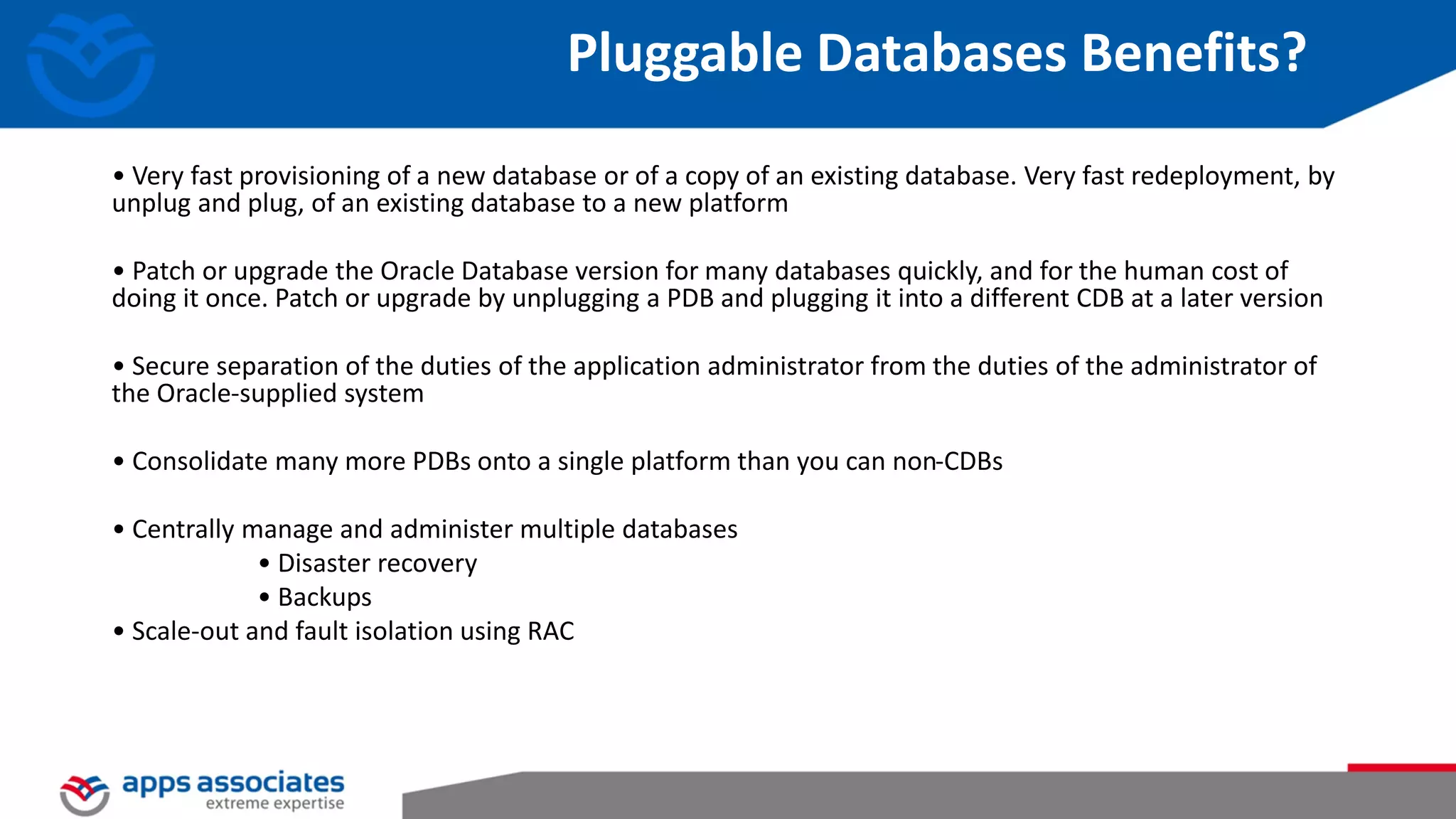 Pluggable Databases Benefits?

• Very fast provisioning of a new database or of a copy of an existing database. Very fast redeployment, by unplug and plug, of an existing database to a new platform

• Patch or upgrade the Oracle Database version for many databases quickly, and for the human cost of doing it once. Patch or upgrade by unplugging a PDB and plugging it into a different CDB at a later version

• Secure separation of the duties of the application administrator from the duties of the administrator of the Oracle-supplied system

• Consolidate many more PDBs onto a single platform than you can non-CDBs

• Centrally manage and administer multiple databases
• Disaster recovery
• Backups
• Scale-out and fault isolation using RAC

apps associates
extreme expertise